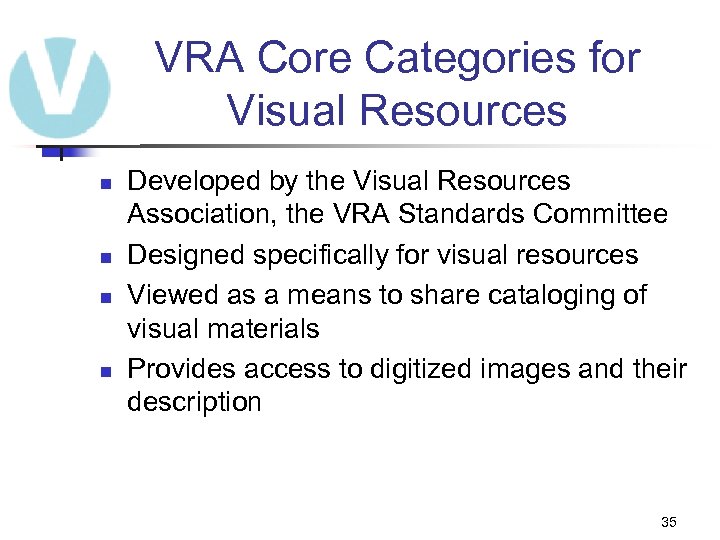 VRA Core Categories for Visual Resources

- Developed by the Visual Resources Association, the VRA Standards Committee
- Designed specifically for visual resources
- Viewed as a means to share cataloging of visual materials
- Provides access to digitized images and their description

35